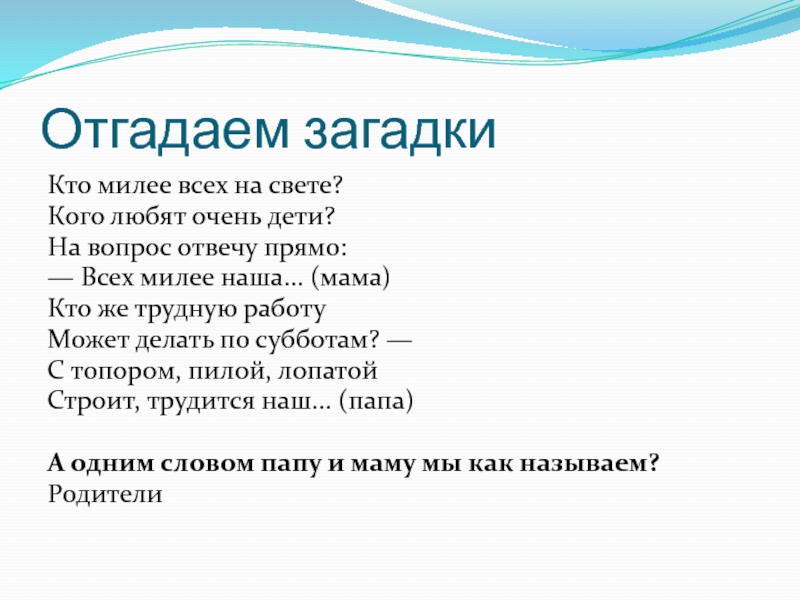 Отгадаем загадки

Кто милее всех на свете?
Кого любят очень дети?
На вопрос отвечу прямо:
— Всех милее наша... (мама)
Кто же трудную работу
Может делать по субботам? —
С топором, пилой, лопатой
Строит, трудится наш... (папа)

А одним словом папу и маму мы как называем?
Родители